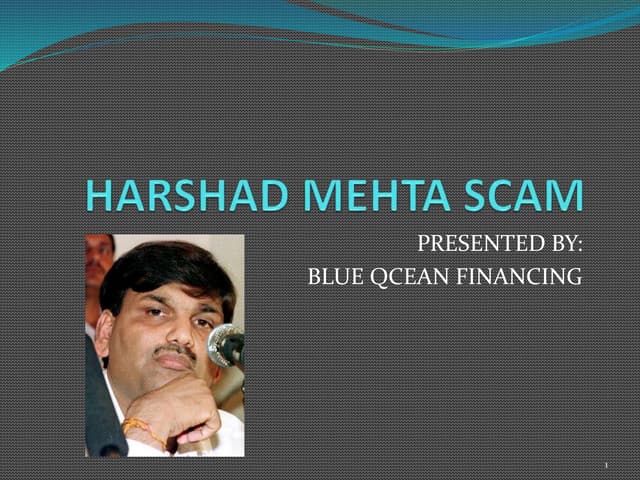 HARSHAD MEHTA SCAM

PRESENTED BY:
BLUE QCEAN FINANCING

1